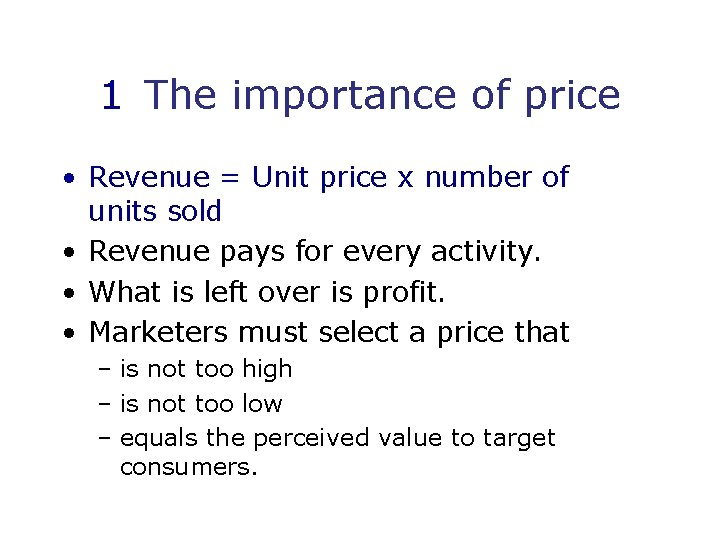 1 The importance of price

• Revenue = Unit price x number of units sold
• Revenue pays for every activity.
• What is left over is profit.
• Marketers must select a price that
– is not too high
– is not too low
– equals the perceived value to target consumers.